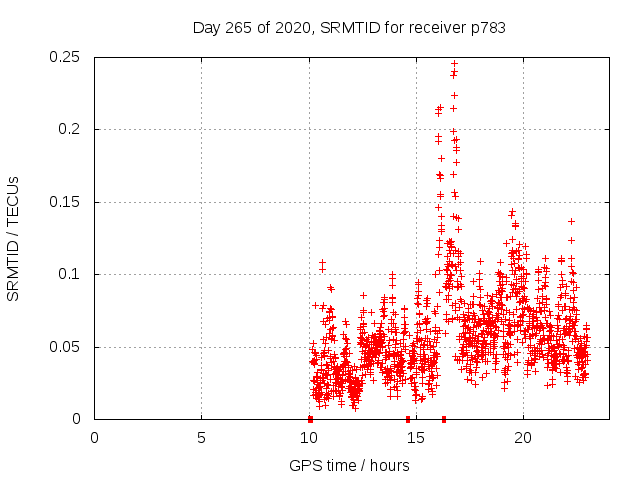 Day 265 of 2020, SRMTID for receiver p783

SRMTID / TECUs

0.25
0.2
0.15
0.1
0.05
0

0
5
10
15
20

GPS time / hours